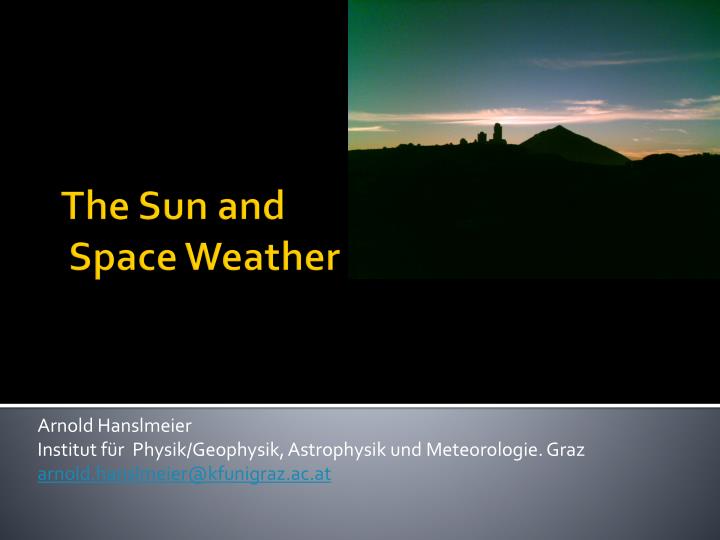 The Sun and Space Weather

Arnold Hanslmeier
Institut für Physik/Geophysik, Astrophysik und Meteorologie. Graz
arnold.hanslmeier@kfunigraz.ac.at